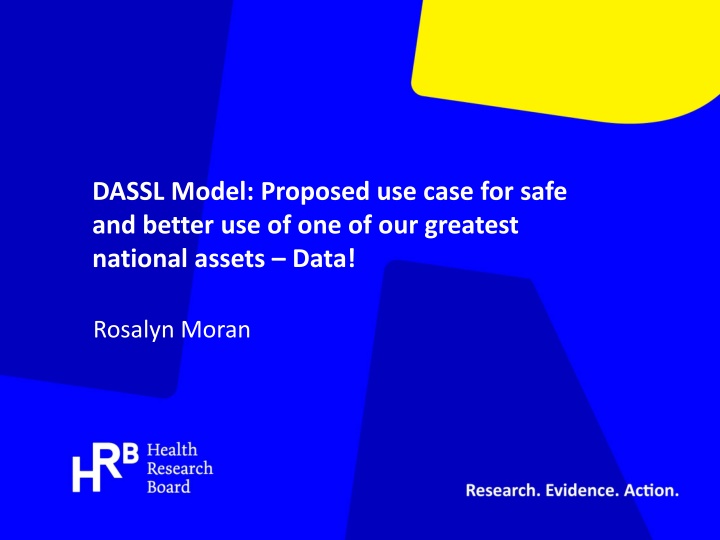 DASSL Model: Proposed use case for safe and better use of one of our greatest national assets – Data!

Rosalyn Moran

HRB Health Research Board

Research. Evidence. Action.